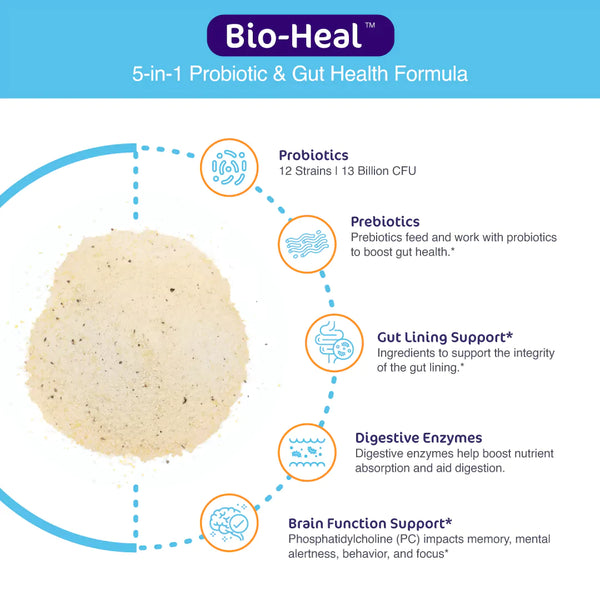 Bio-Heal™
5-in-1 Probiotic & Gut Health Formula

Probiotics
12 Strains | 13 Billion CFU

Prebiotics
Prebiotics feed and work with probiotics to boost gut health.*

Gut Lining Support*
Ingredients to support the integrity of the gut lining.*

Digestive Enzymes
Digestive enzymes help boost nutrient absorption and aid digestion.

Brain Function Support*
Phosphatidylcholine (PC) impacts memory, mental alertness, behavior, and focus*